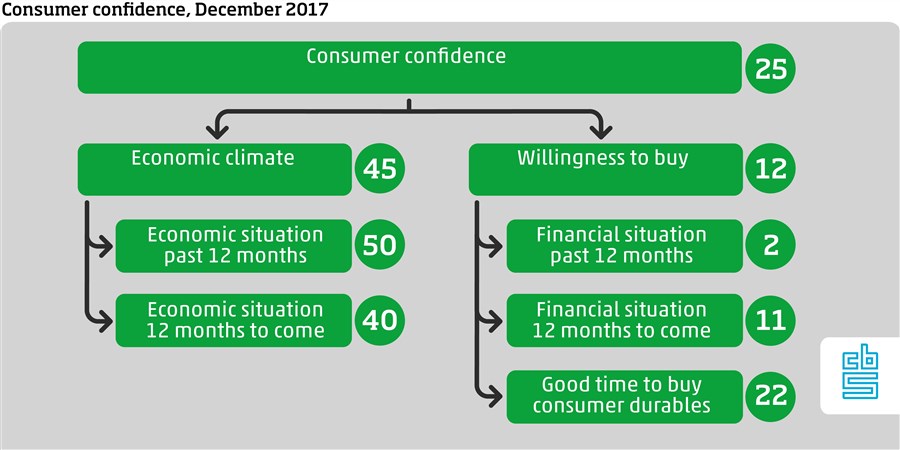 Consumer confidence, December 2017

Consumer confidence 25

Economic climate 45

Economic situation past 12 months 50

Economic situation 12 months to come 40

Willingness to buy 12

Financial situation past 12 months 2

Financial situation 12 months to come 11

Good time to buy consumer durables 22

cbs